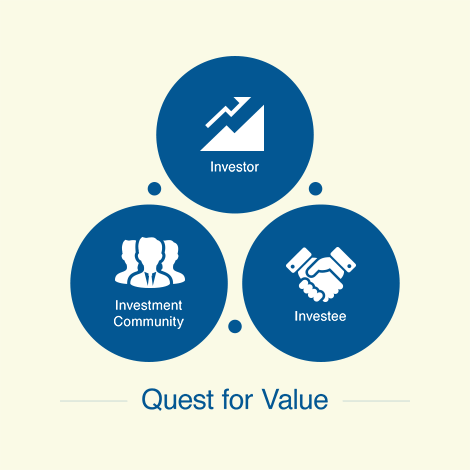 Investor

Investment Community

Investee

Quest for Value